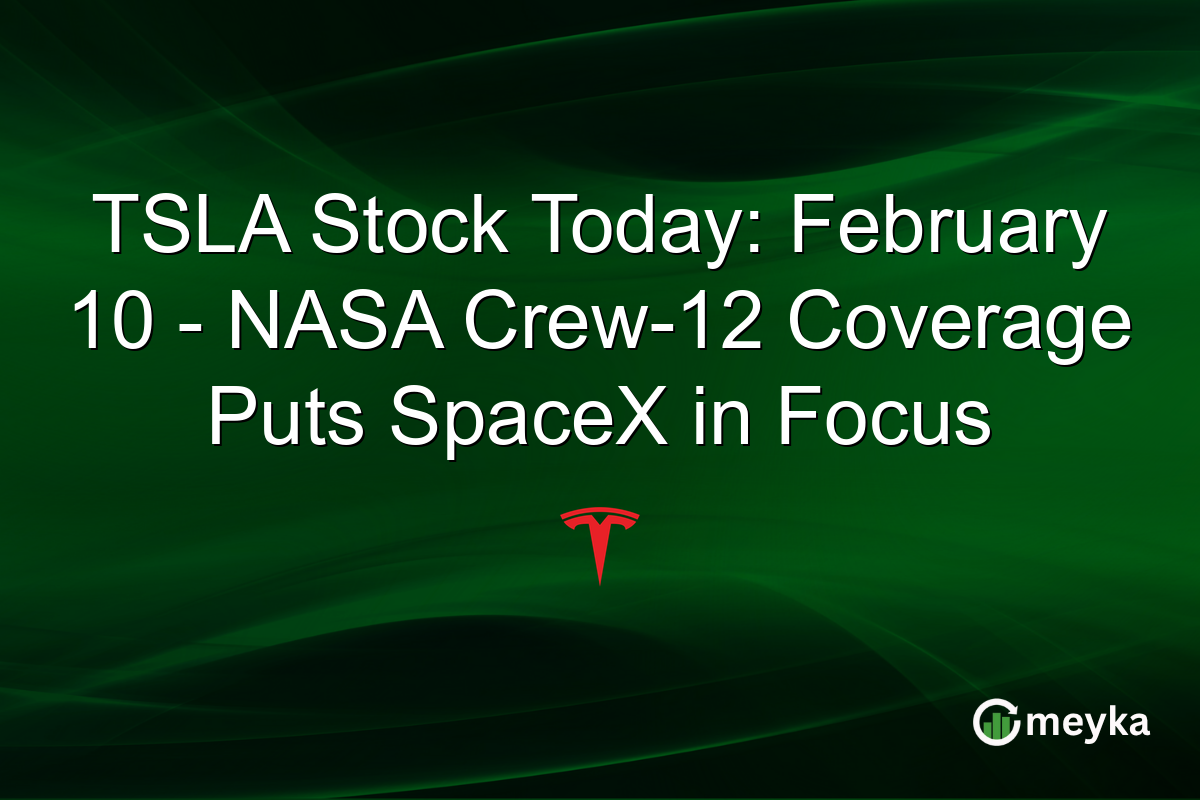 TSLA Stock Today: February 10 - NASA Crew-12 Coverage Puts SpaceX in Focus

meyka